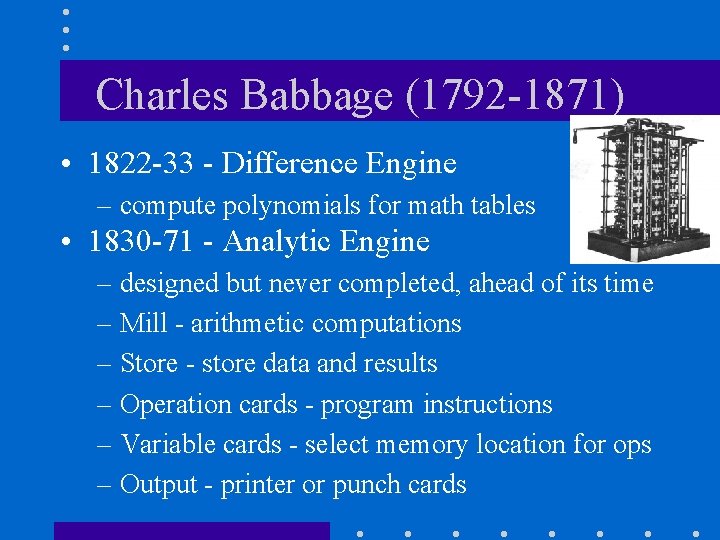 Charles Babbage (1792-1871)

• 1822-33 - Difference Engine
– compute polynomials for math tables
• 1830-71 - Analytic Engine
– designed but never completed, ahead of its time
– Mill - arithmetic computations
– Store - store data and results
– Operation cards - program instructions
– Variable cards - select memory location for ops
– Output - printer or punch cards